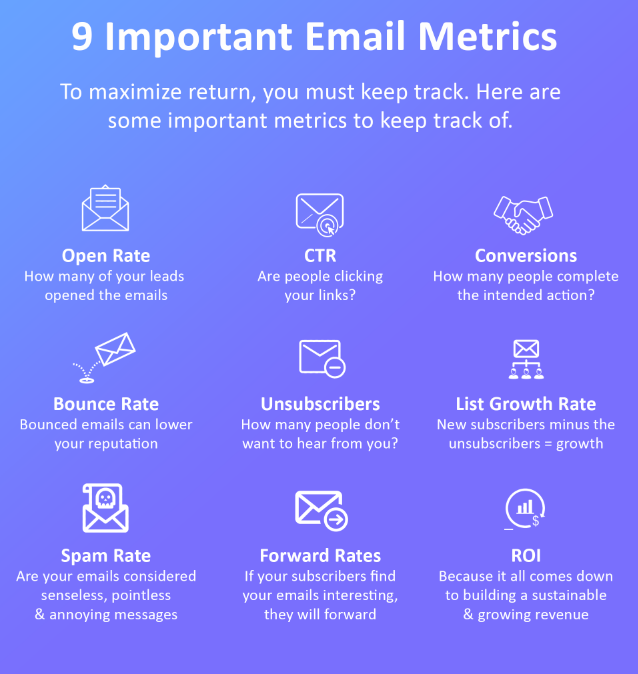 9 Important Email Metrics

To maximize return, you must keep track. Here are some important metrics to keep track of.

Open Rate
How many of your leads opened the emails

CTR
Are people clicking your links?

Conversions
How many people complete the intended action?

Bounce Rate
Bounced emails can lower your reputation

Unsubscribers
How many people don't want to hear from you?

List Growth Rate
New subscribers minus the unsubscribers = growth

Spam Rate
Are your emails considered senseless, pointless & annoying messages

Forward Rates
If your subscribers find your emails interesting, they will forward

ROI
Because it all comes down to building a sustainable & growing revenue